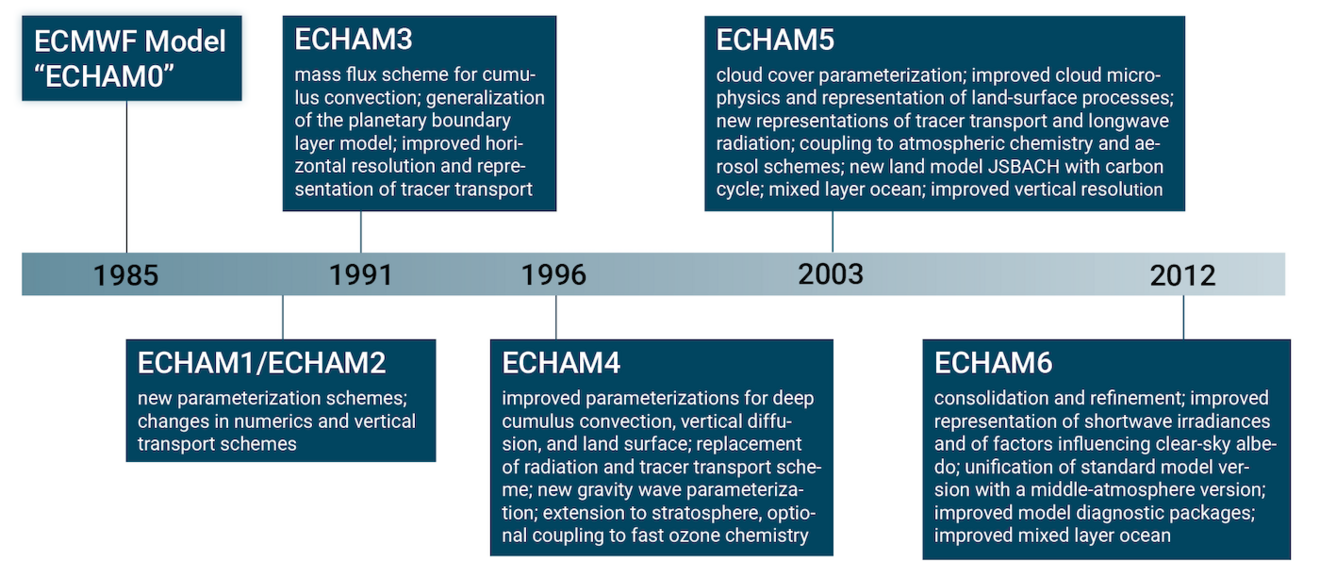 ECMWF Model "ECHAM0"

ECHAM3
mass flux scheme for cumulus convection; generalization of the planetary boundary layer model; improved horizontal resolution and representation of tracer transport

ECHAM5
cloud cover parameterization; improved cloud microphysics and representation of land-surface processes; new representations of tracer transport and longwave radiation; coupling to atmospheric chemistry and aerosol schemes; new land model JSBACH with carbon cycle; mixed layer ocean; improved vertical resolution

1985 1991 1996 2003 2012

ECHAM1/ECHAM2
new parameterization schemes; changes in numerics and vertical transport schemes

ECHAM4
improved parameterizations for deep cumulus convection, vertical diffusion, and land surface; replacement of radiation and tracer transport scheme; new gravity wave parameterization; extension to stratosphere, optional coupling to fast ozone chemistry

ECHAM6
consolidation and refinement; improved representation of shortwave irradiances and of factors influencing clear-sky albedo; unification of standard model version with a middle-atmosphere version; improved model diagnostic packages; improved mixed layer ocean